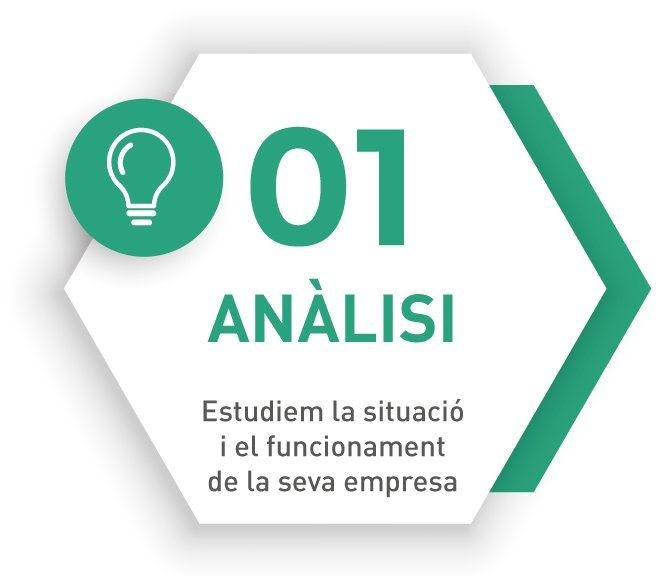 01

ANÀLISI

Estudiem la situació i el funcionament de la seva empresa